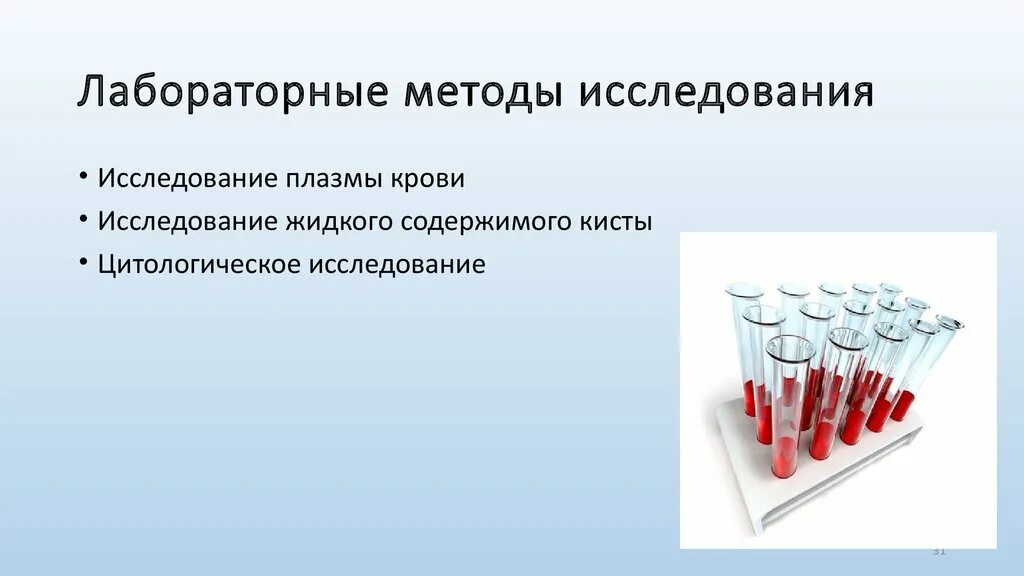 Лабораторные методы исследования

• Исследование плазмы крови
• Исследование жидкого содержимого кисты
• Цитологическое исследование

31